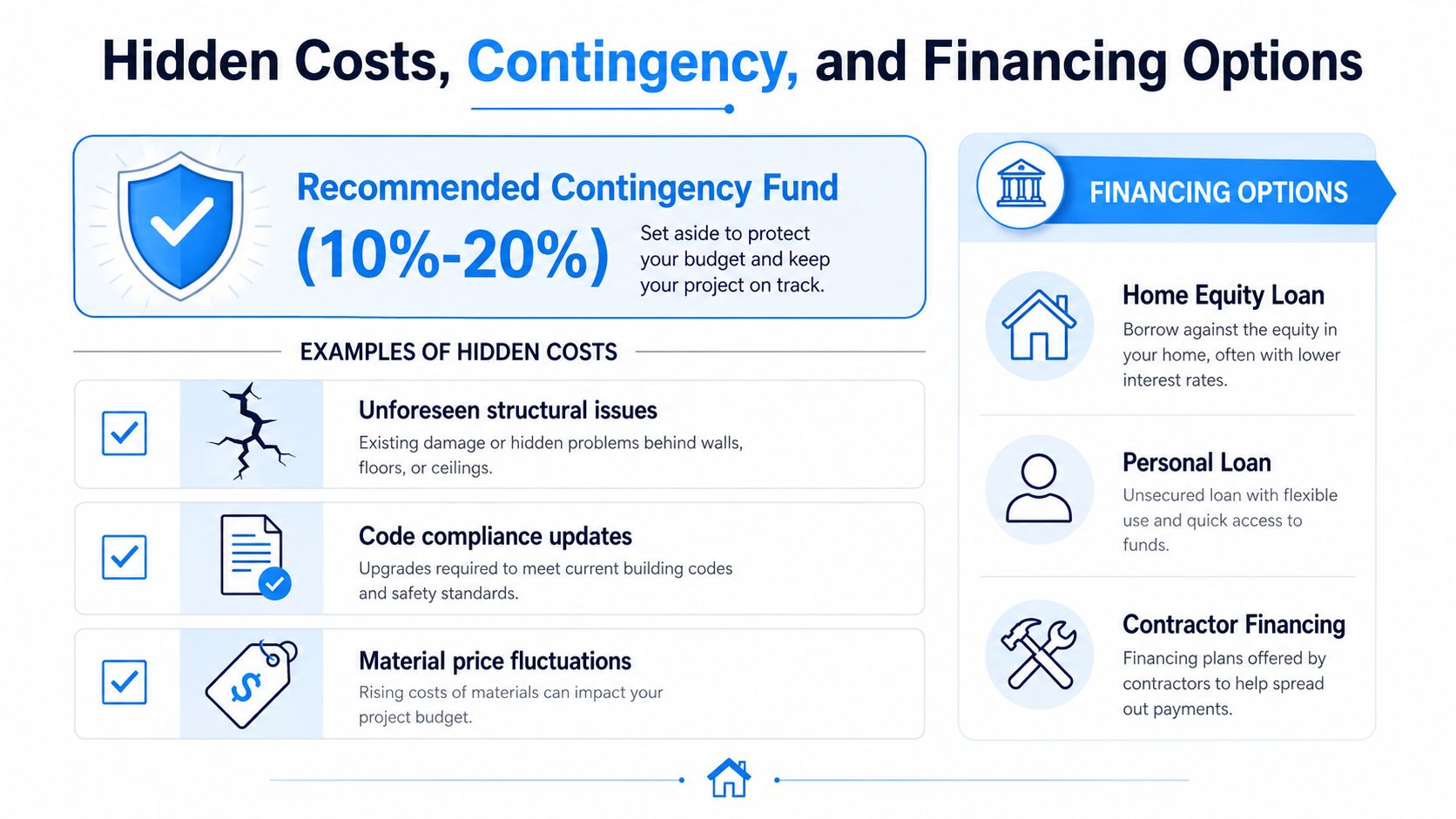 Hidden Costs, Contingency, and Financing Options

Recommended Contingency Fund

(10%-20%)

Set aside to protect your budget and keep your project on track.

EXAMPLES OF HIDDEN COSTS

Unforeseen structural issues

Existing damage or hidden problems behind walls, floors, or ceilings.

Code compliance updates

Upgrades required to meet current building codes and safety standards.

Material price fluctuations

Rising costs of materials can impact your project budget.

FINANCING OPTIONS

Home Equity Loan

Borrow against the equity in your home, often with lower interest rates.

Personal Loan

Unsecured loan with flexible use and quick access to funds.

Contractor Financing

Financing plans offered by contractors to help spread out payments.